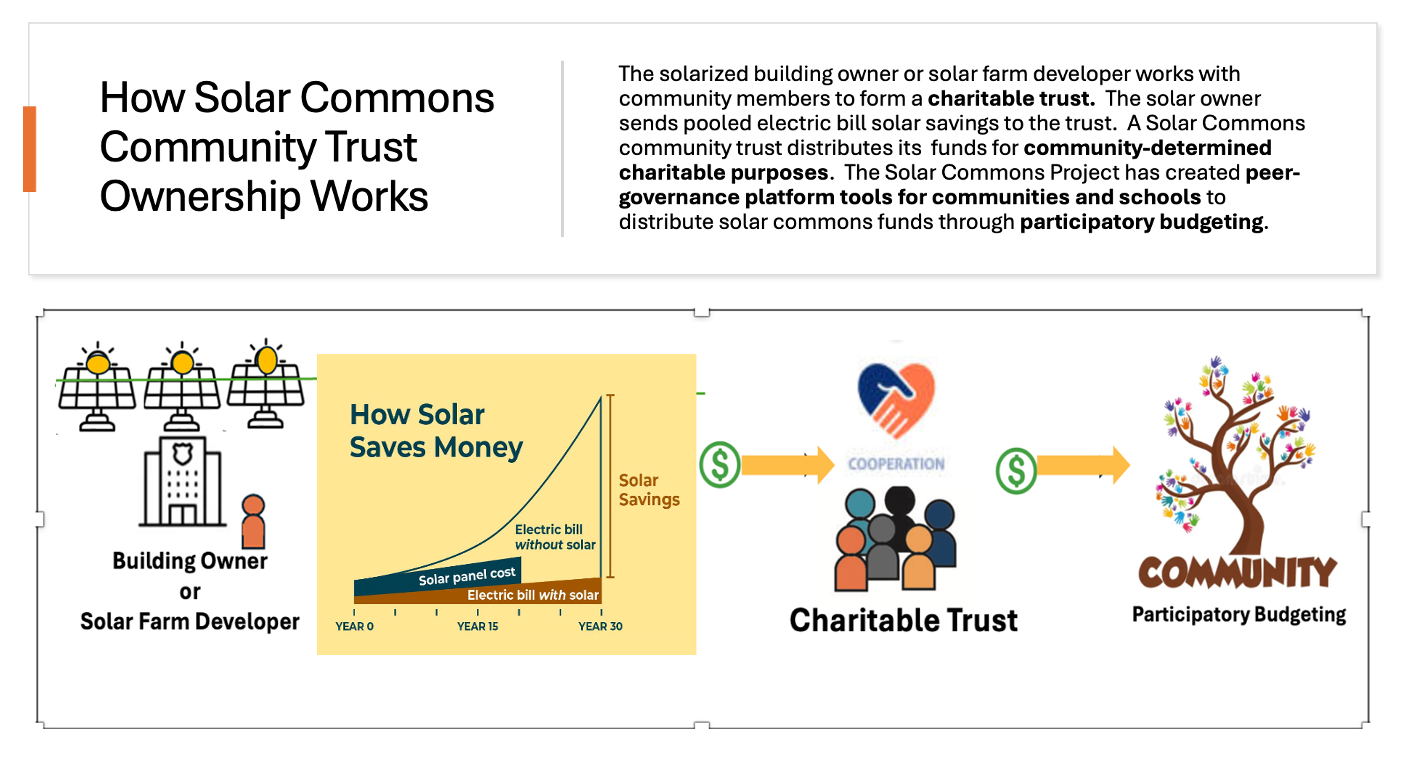 How Solar Commons Community Trust Ownership Works

The solarized building owner or solar farm developer works with community members to form a charitable trust. The solar owner sends pooled electric bill solar savings to the trust. A Solar Commons community trust distributes its funds for community-determined charitable purposes. The Solar Commons Project has created peer-governance platform tools for communities and schools to distribute solar commons funds through participatory budgeting.

Building Owner
or
Solar Farm Developer

How Solar Saves Money

Solar Savings

Electric bill without solar

Solar panel cost

Electric bill with solar

YEAR 0
YEAR 15
YEAR 30

$

COOPERATION

Charitable Trust

$

COMMUNITY
Participatory Budgeting